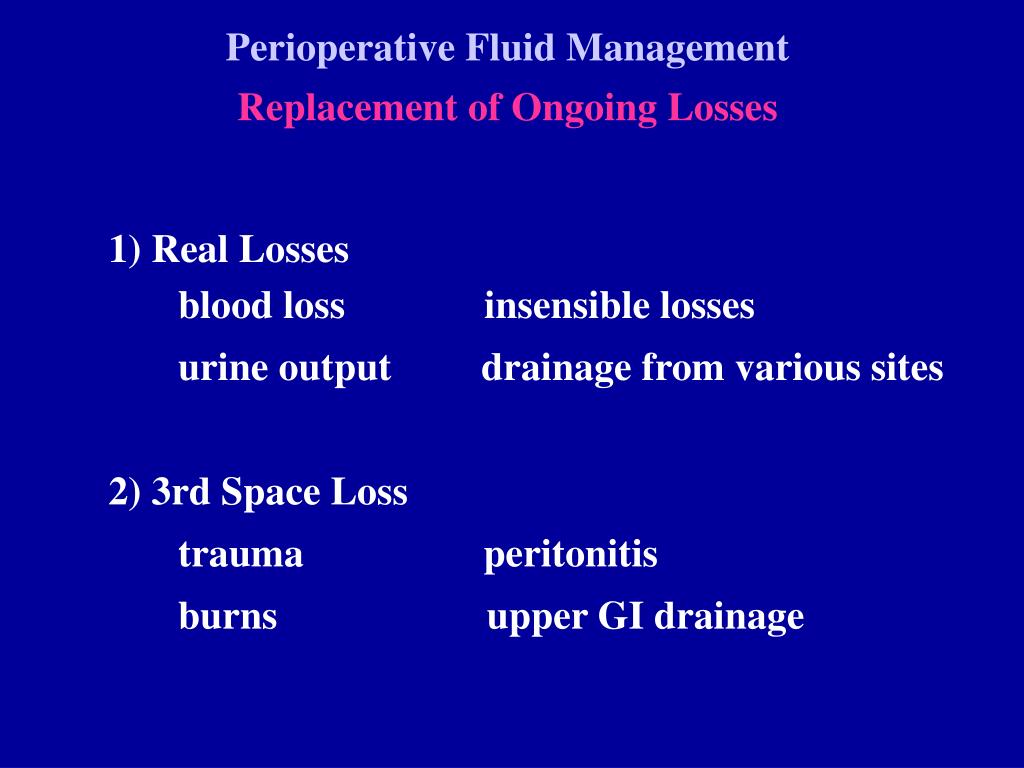 Perioperative Fluid Management

Replacement of Ongoing Losses

1) Real Losses

blood loss insensible losses

urine output drainage from various sites

2) 3rd Space Loss

trauma peritonitis

burns upper GI drainage